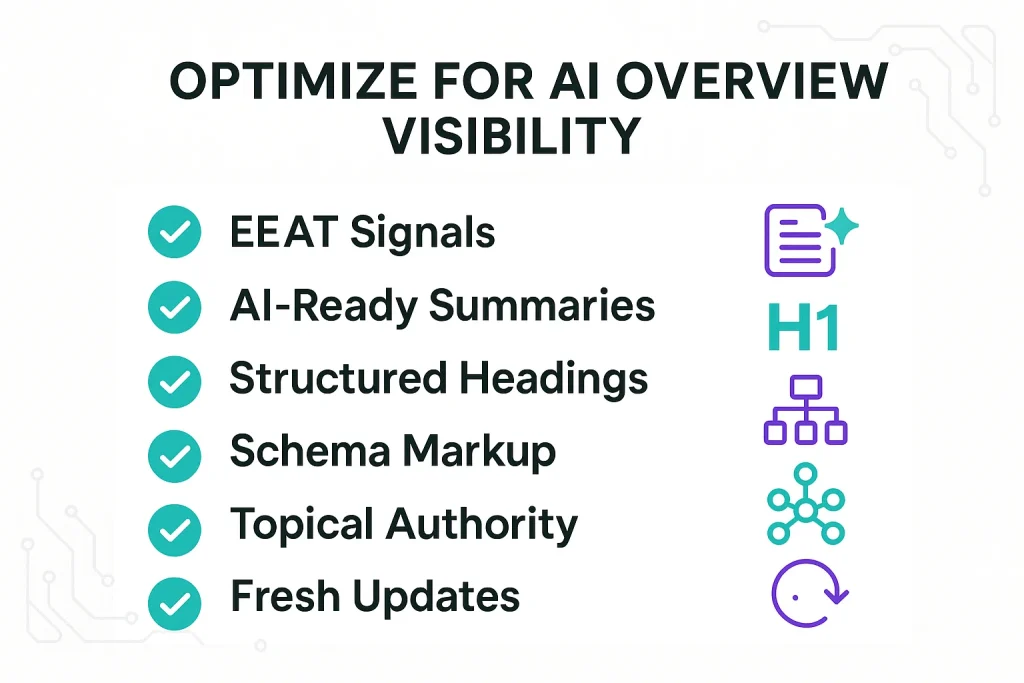 OPTIMIZE FOR AI OVERVIEW VISIBILITY

EEAT Signals

AI-Ready Summaries

Structured Headings

Schema Markup

Topical Authority

Fresh Updates

H1